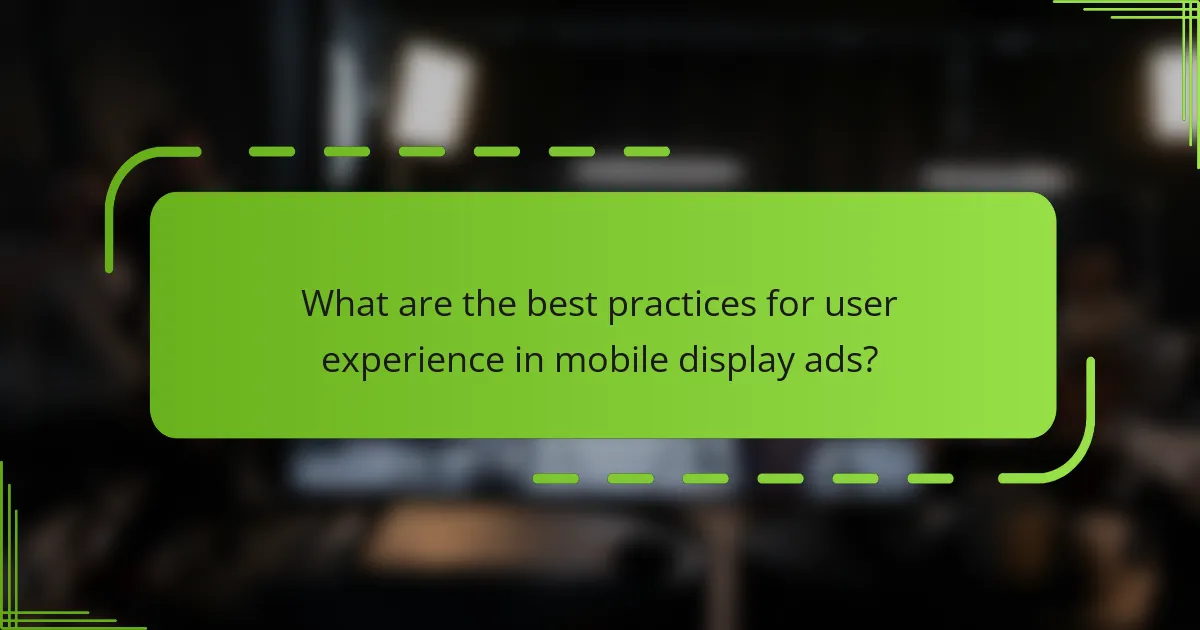 What are the best practices for user experience in mobile display ads?